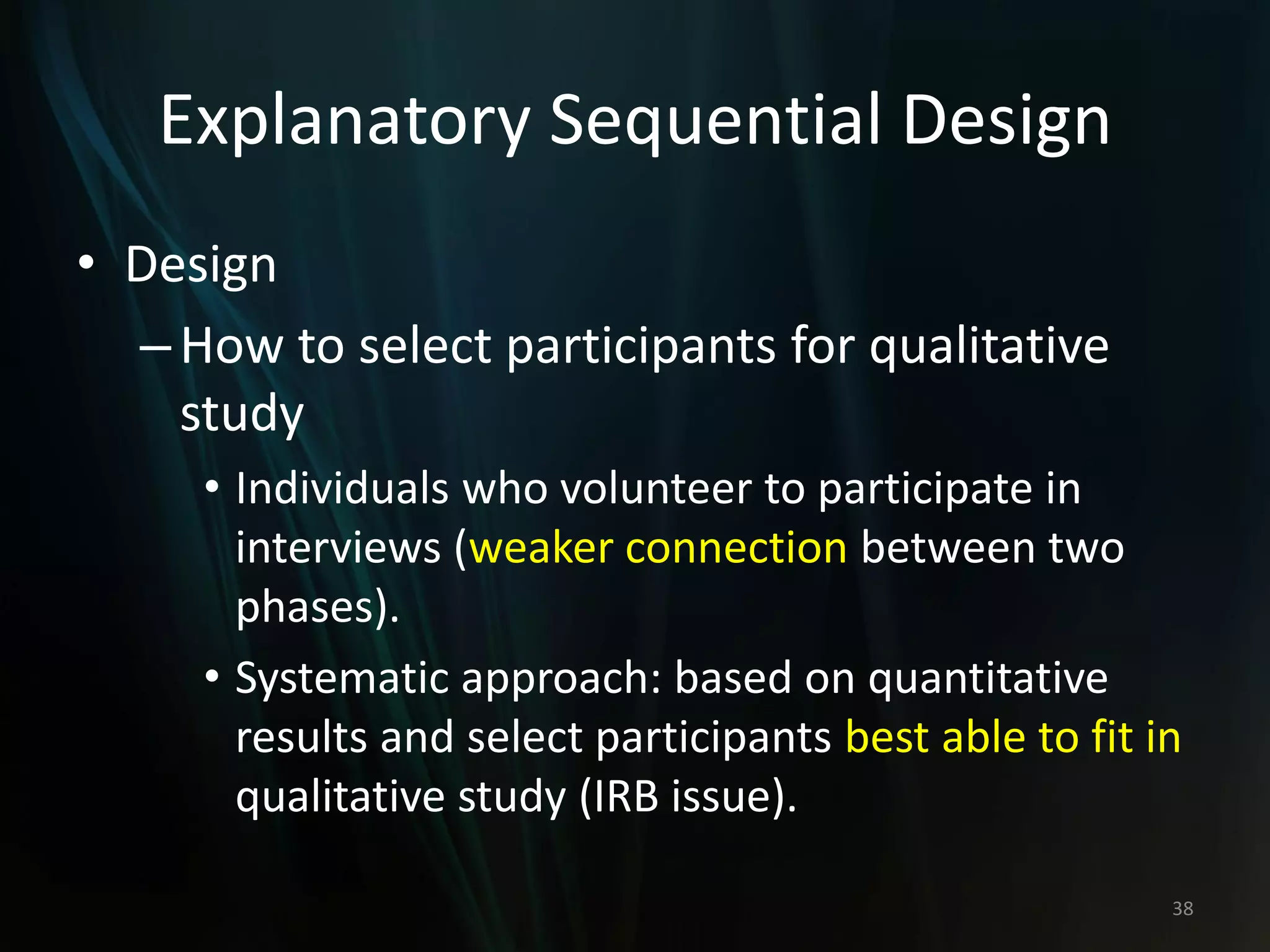 Explanatory Sequential Design

• Design

– How to select participants for qualitative study

• Individuals who volunteer to participate in interviews (weaker connection between two phases).

• Systematic approach: based on quantitative results and select participants best able to fit in qualitative study (IRB issue).

38